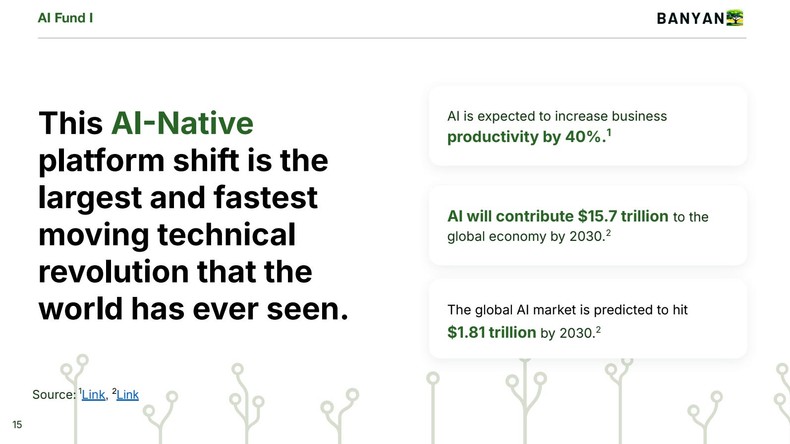 AI Fund I

BANYAN

This AI-Native platform shift is the largest and fastest moving technical revolution that the world has ever seen.

AI is expected to increase business productivity by 40%.$^1$

AI will contribute $15.7 trillion to the global economy by 2030.$^2$

The global AI market is predicted to hit $1.81 trillion by 2030.$^2$

Source: $^1$Link, $^2$Link

15